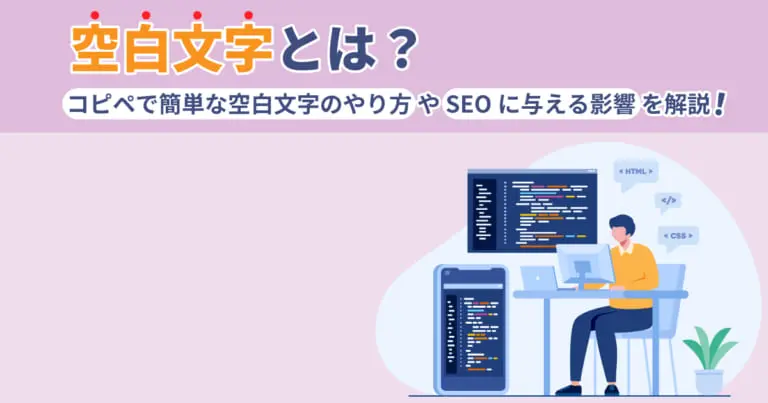 空白文字とは？

コピペで簡単な空白文字のやり方 や SEO に与える影響 を解説！

< HTML >

</>

< CSS >